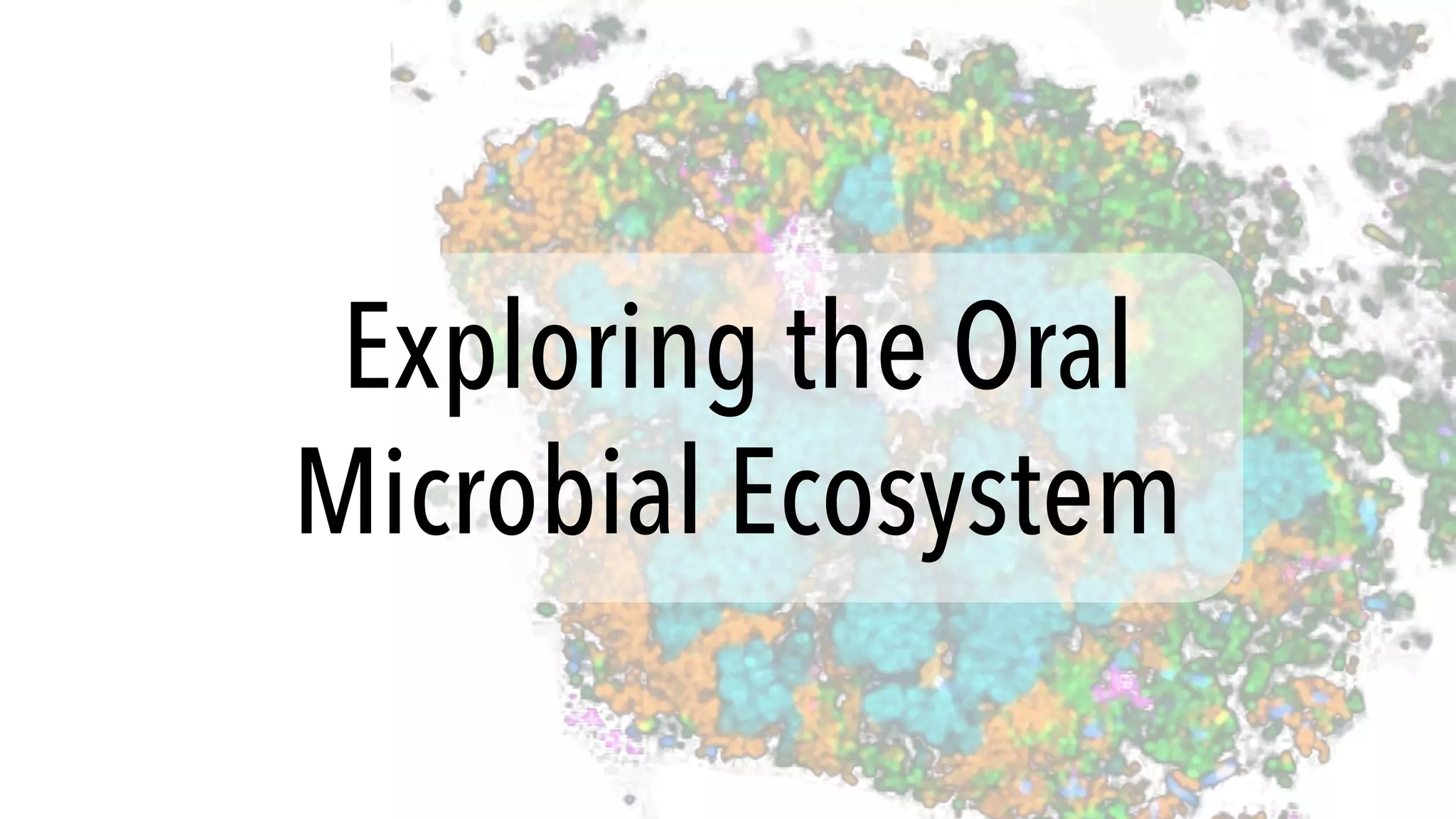 Exploring the Oral Microbial Ecosystem